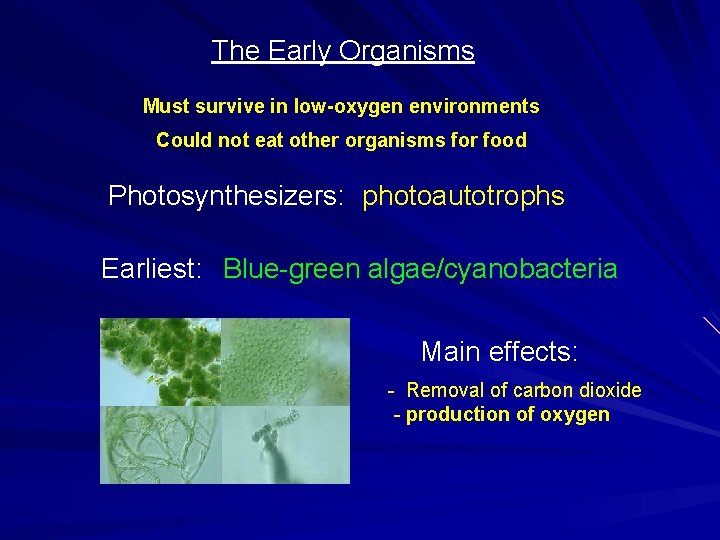 The Early Organisms

Must survive in low-oxygen environments

Could not eat other organisms for food

Photosynthesizers: photoautotrophs

Earliest: Blue-green algae/cyanobacteria

Main effects:

- Removal of carbon dioxide
- production of oxygen